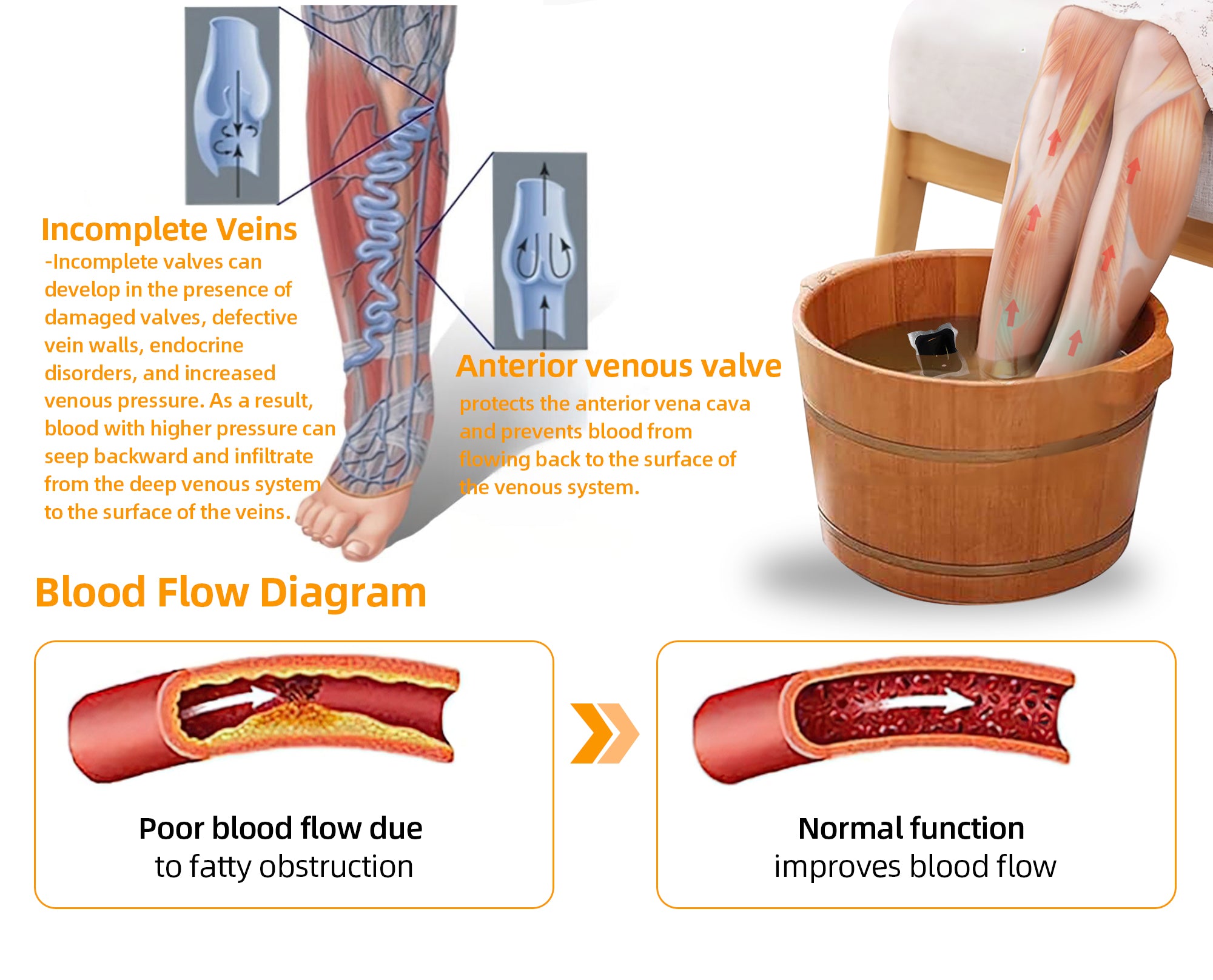 Incomplete Veins
-Incomplete valves can develop in the presence of damaged valves, defective vein walls, endocrine disorders, and increased venous pressure. As a result, blood with higher pressure can seep backward and infiltrate from the deep venous system to the surface of the veins.

Anterior venous valve
protects the anterior vena cava and prevents blood from flowing back to the surface of the venous system.

Blood Flow Diagram

Poor blood flow due to fatty obstruction

Normal function improves blood flow